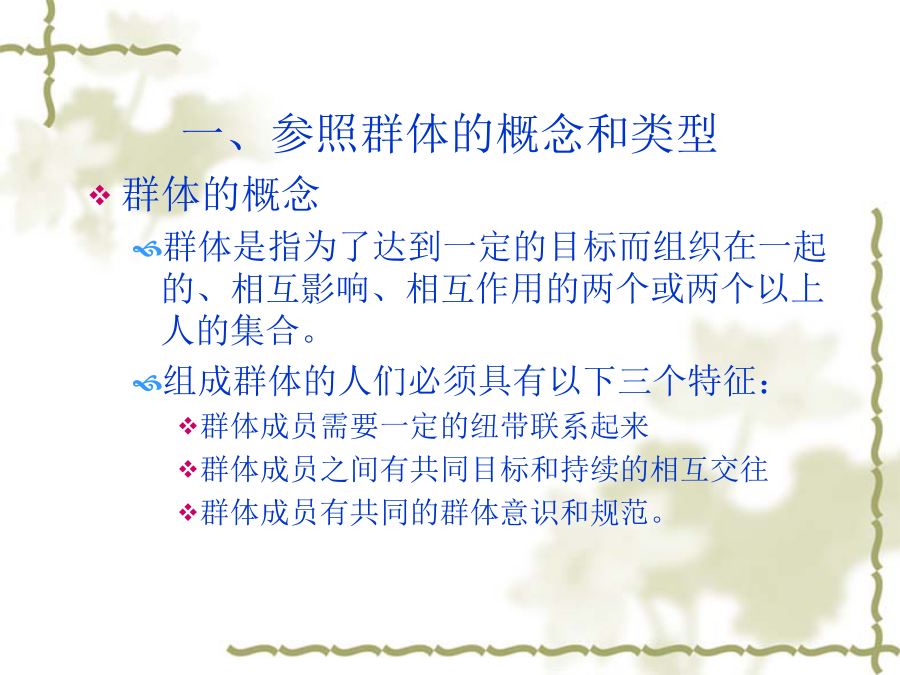 一、参照群体的概念和类型

群体的概念

群体是指为了达到一定的目标而组织在一起的、相互影响、相互作用的两个或两个以上人的集合。

组成群体的人们必须具有以下三个特征：

群体成员需要一定的纽带联系起来

群体成员之间有共同目标和持续的相互交往

群体成员有共同的群体意识和规范。